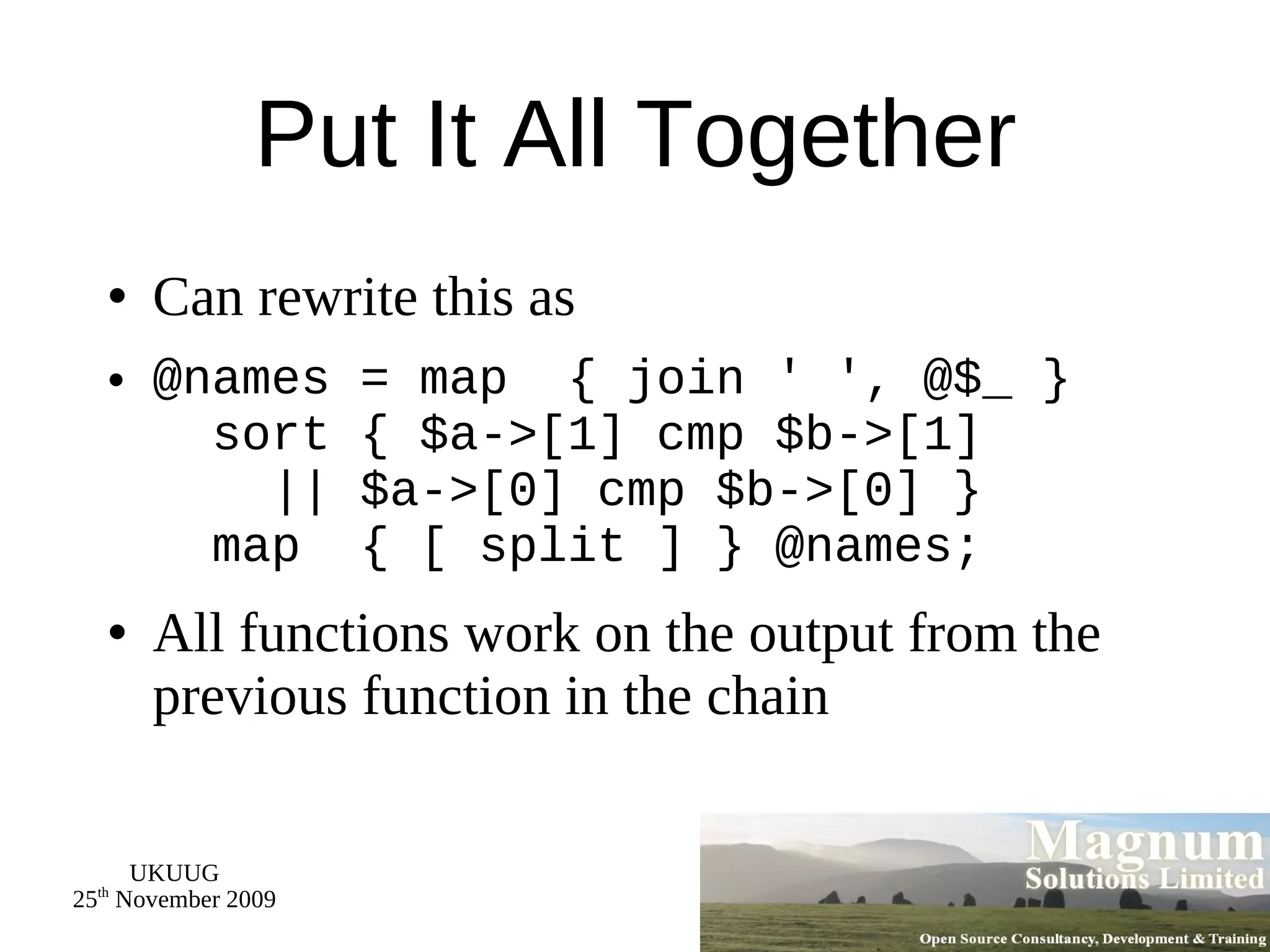 Put It All Together

• Can rewrite this as

• @names = map { join ' ', @$_ }
sort { $a->[1] cmp $b->[1]
|| $a->[0] cmp $b->[0] }
map { [ split ] } @names;

• All functions work on the output from the previous function in the chain

UKUUG
25th November 2009

Magnum
Solutions Limited
Open Source Consultancy, Development & Training